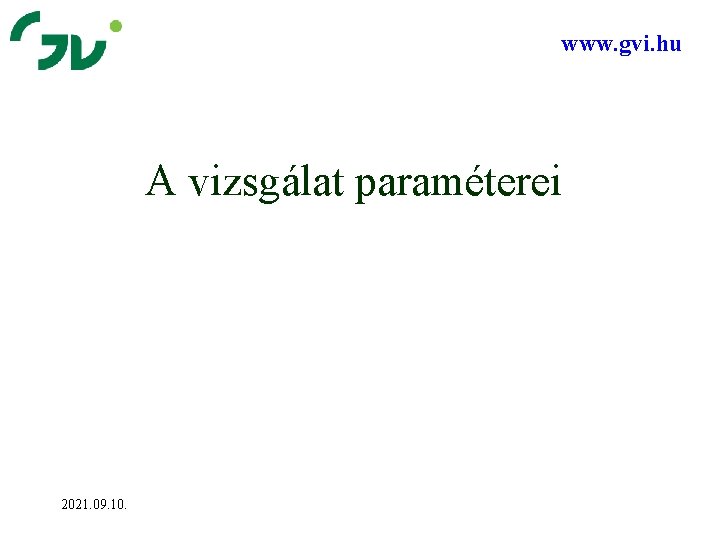 www.gvi.hu

A vizsgálat paraméterei

2021.09.10.